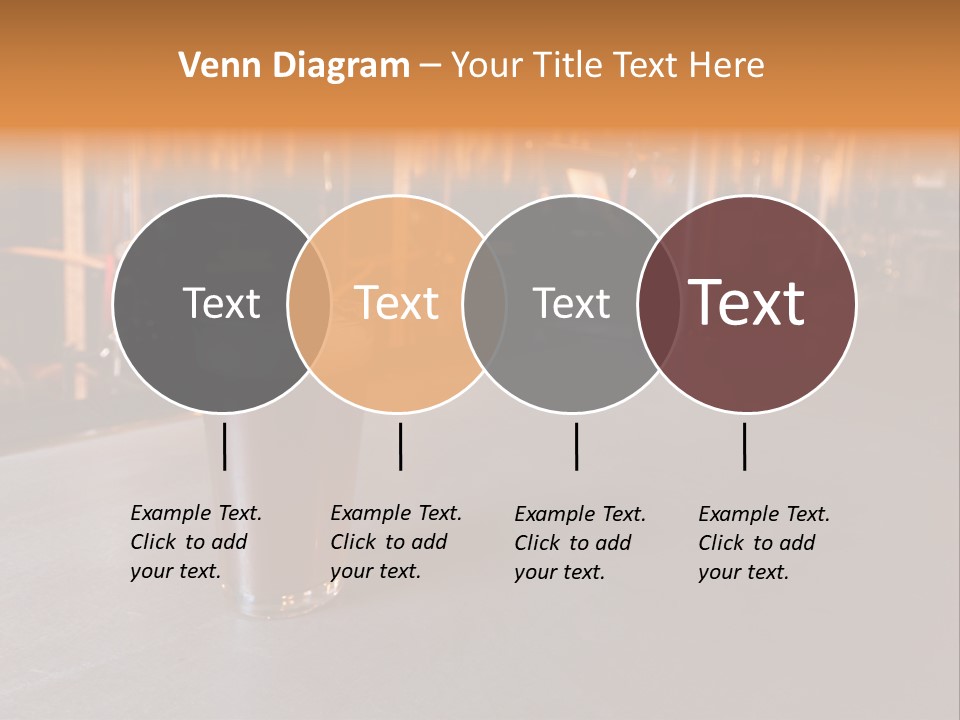 Venn Diagram – Your Title Text Here

Text

Text

Text

Text

Example Text. Click to add your text.

Example Text. Click to add your text.

Example Text. Click to add your text.

Example Text. Click to add your text.